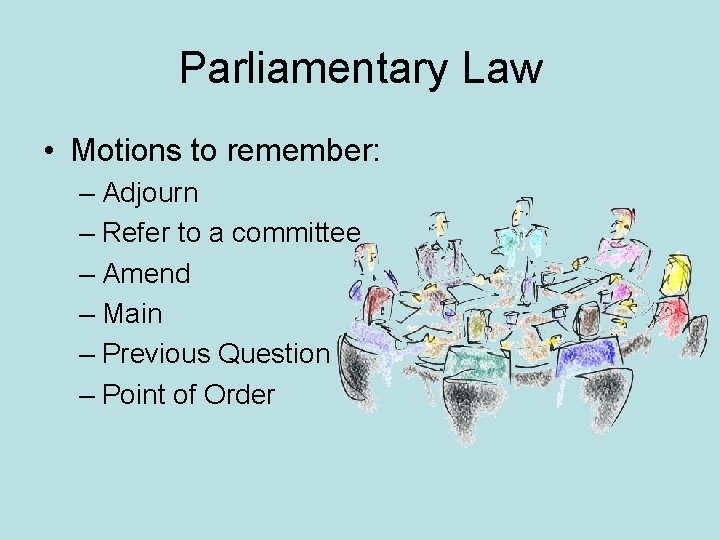 Parliamentary Law

• Motions to remember:
– Adjourn
– Refer to a committee
– Amend
– Main
– Previous Question
– Point of Order